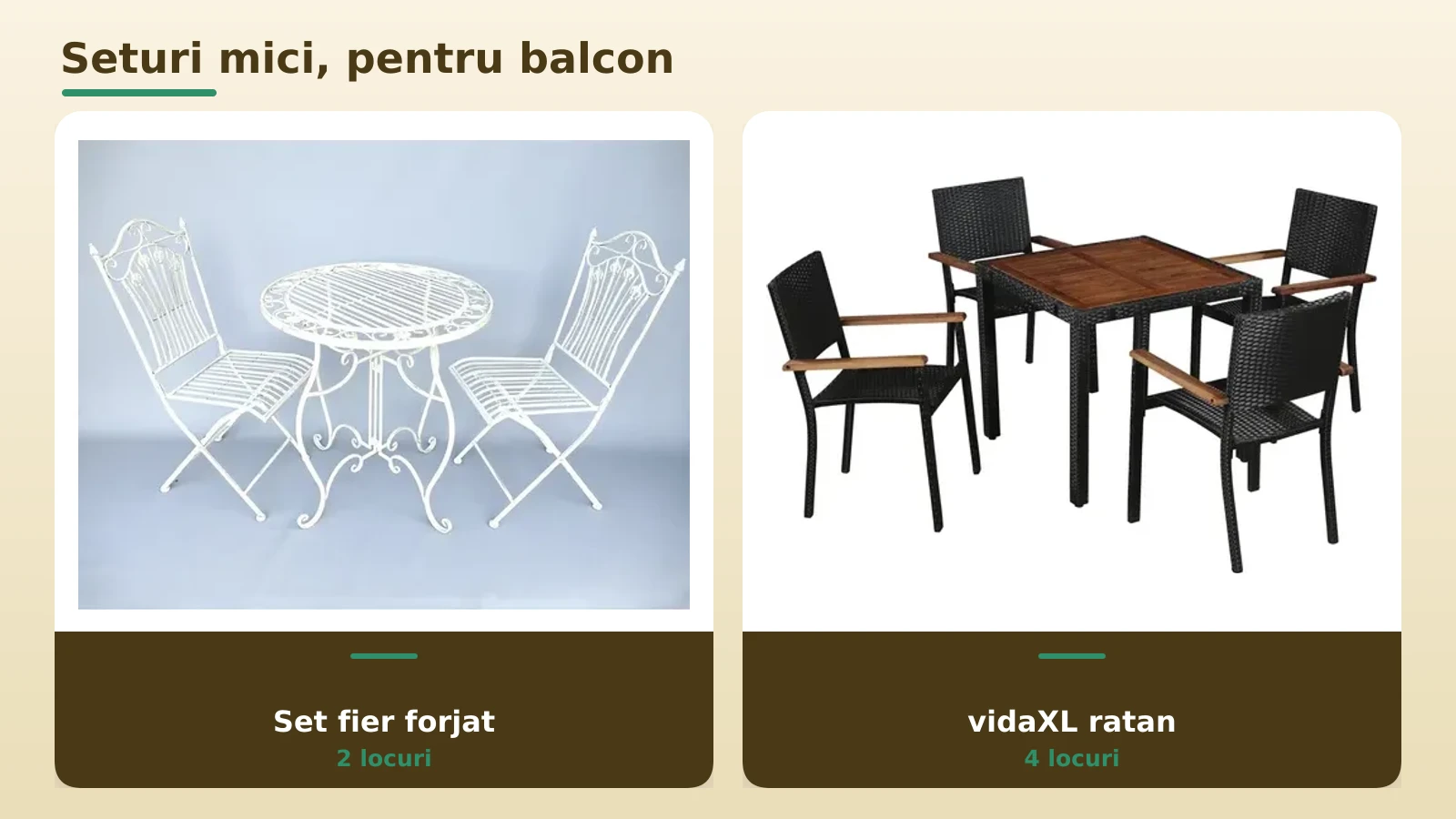 Seturi mici, pentru balcon

Set fier forjat
2 locuri

vidaXL ratan
4 locuri